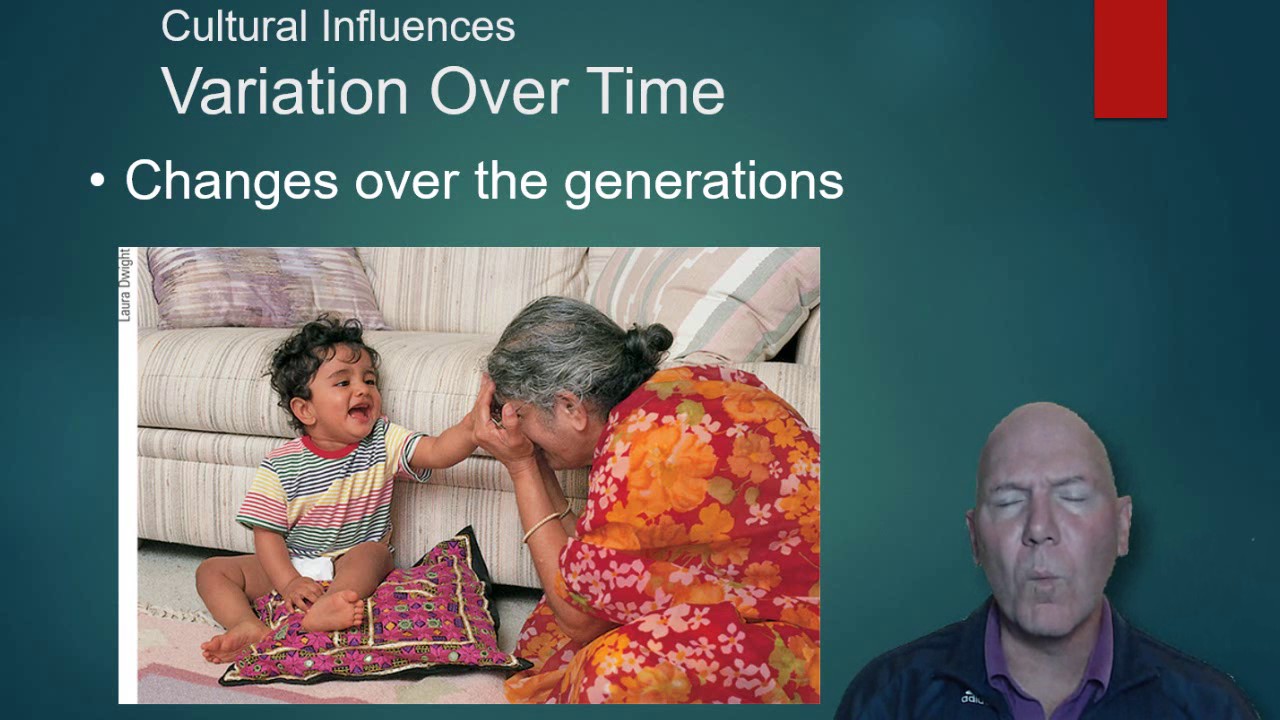 Cultural Influences
Variation Over Time

• Changes over the generations

Laura Dwight